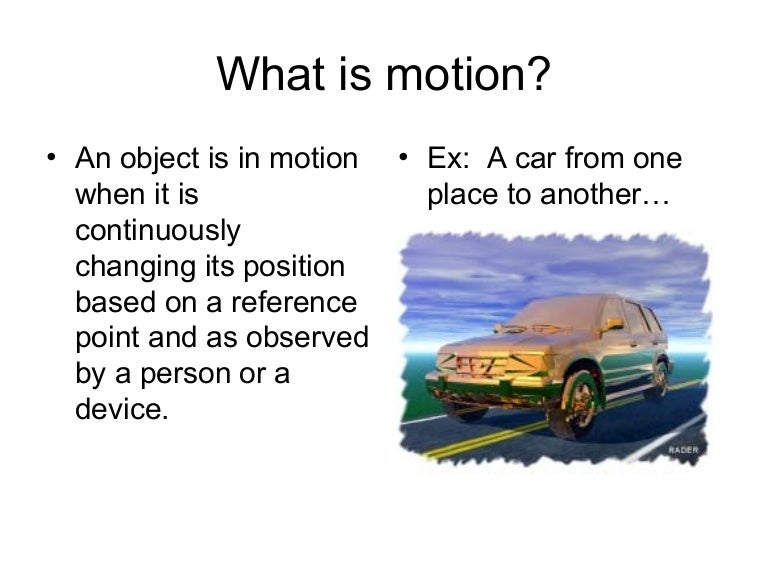 What is motion?

• An object is in motion when it is continuously changing its position based on a reference point and as observed by a person or a device.

• Ex: A car from one place to another…

RADER